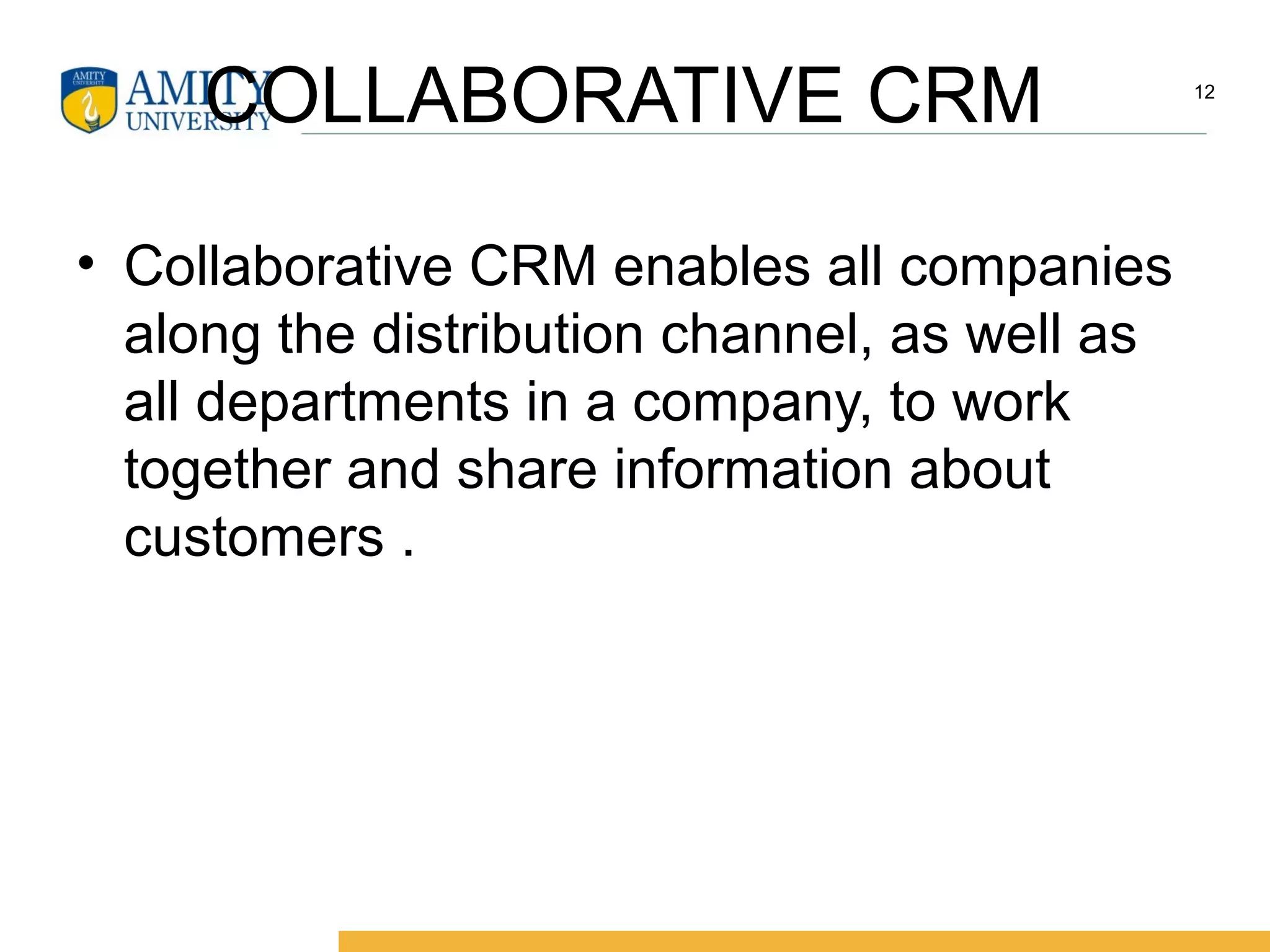 AMITY UNIVERSITY
AMITY
UNIVERSITY

COLLABORATIVE CRM

12

• Collaborative CRM enables all companies along the distribution channel, as well as all departments in a company, to work together and share information about customers .